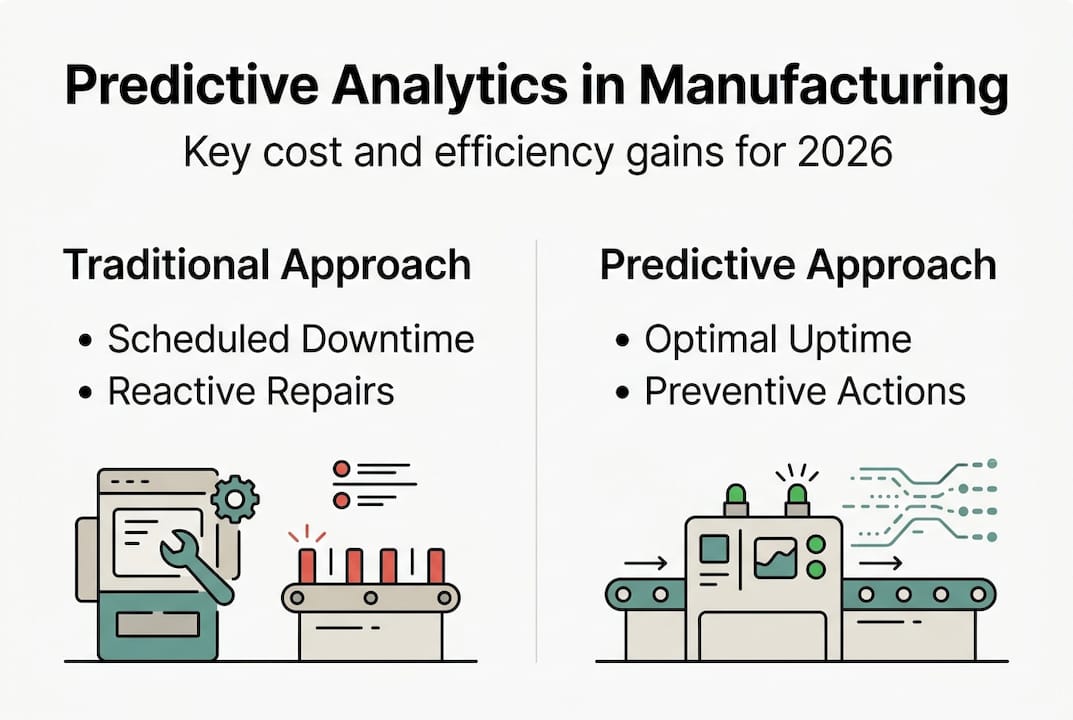 Predictive Analytics in Manufacturing

Key cost and efficiency gains for 2026

Traditional Approach

• Scheduled Downtime
• Reactive Repairs

Predictive Approach

• Optimal Uptime
• Preventive Actions